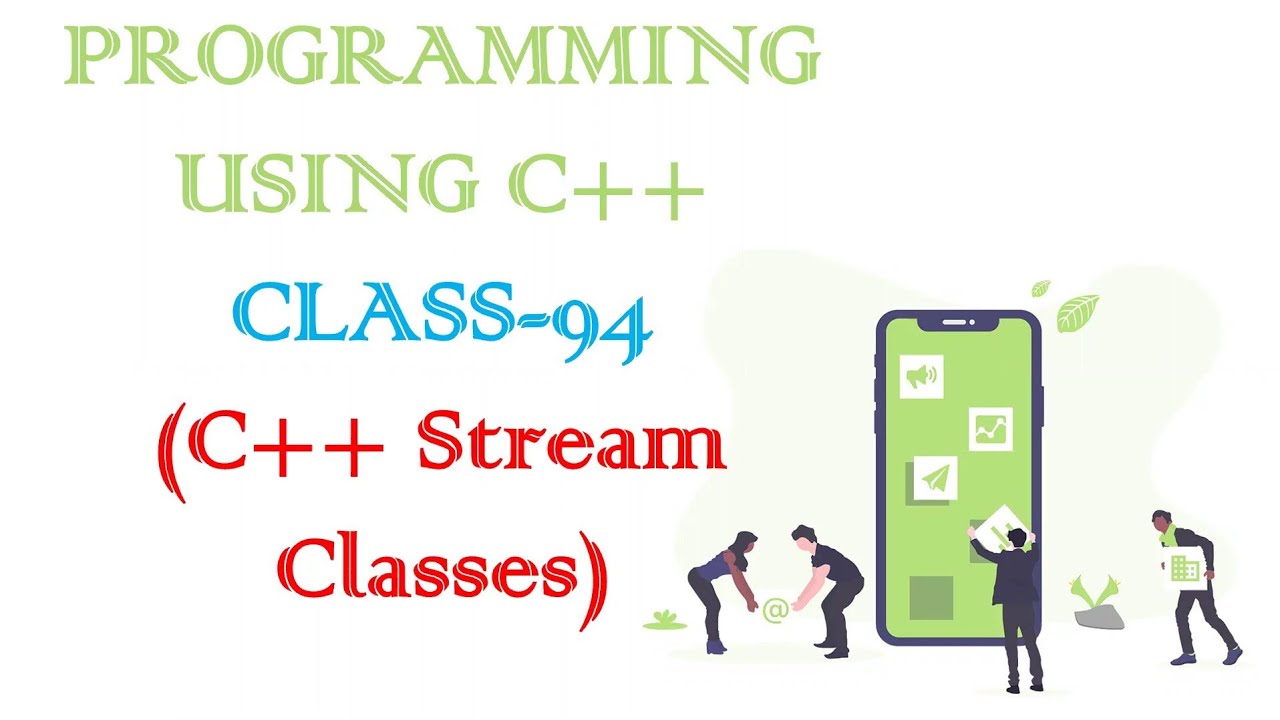 PROGRAMMING USING C++

CLASS-94

(C++ Stream Classes)

@